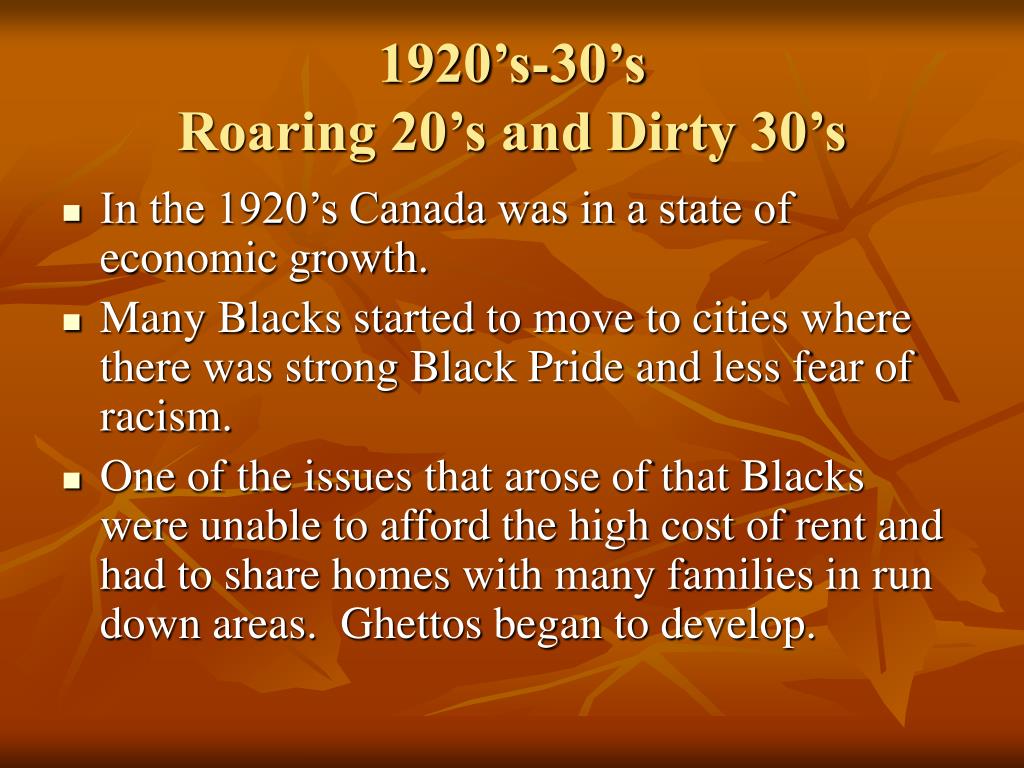 1920’s-30’s
Roaring 20’s and Dirty 30’s

- In the 1920’s Canada was in a state of economic growth.
- Many Blacks started to move to cities where there was strong Black Pride and less fear of racism.
- One of the issues that arose of that Blacks were unable to afford the high cost of rent and had to share homes with many families in run down areas. Ghettos began to develop.